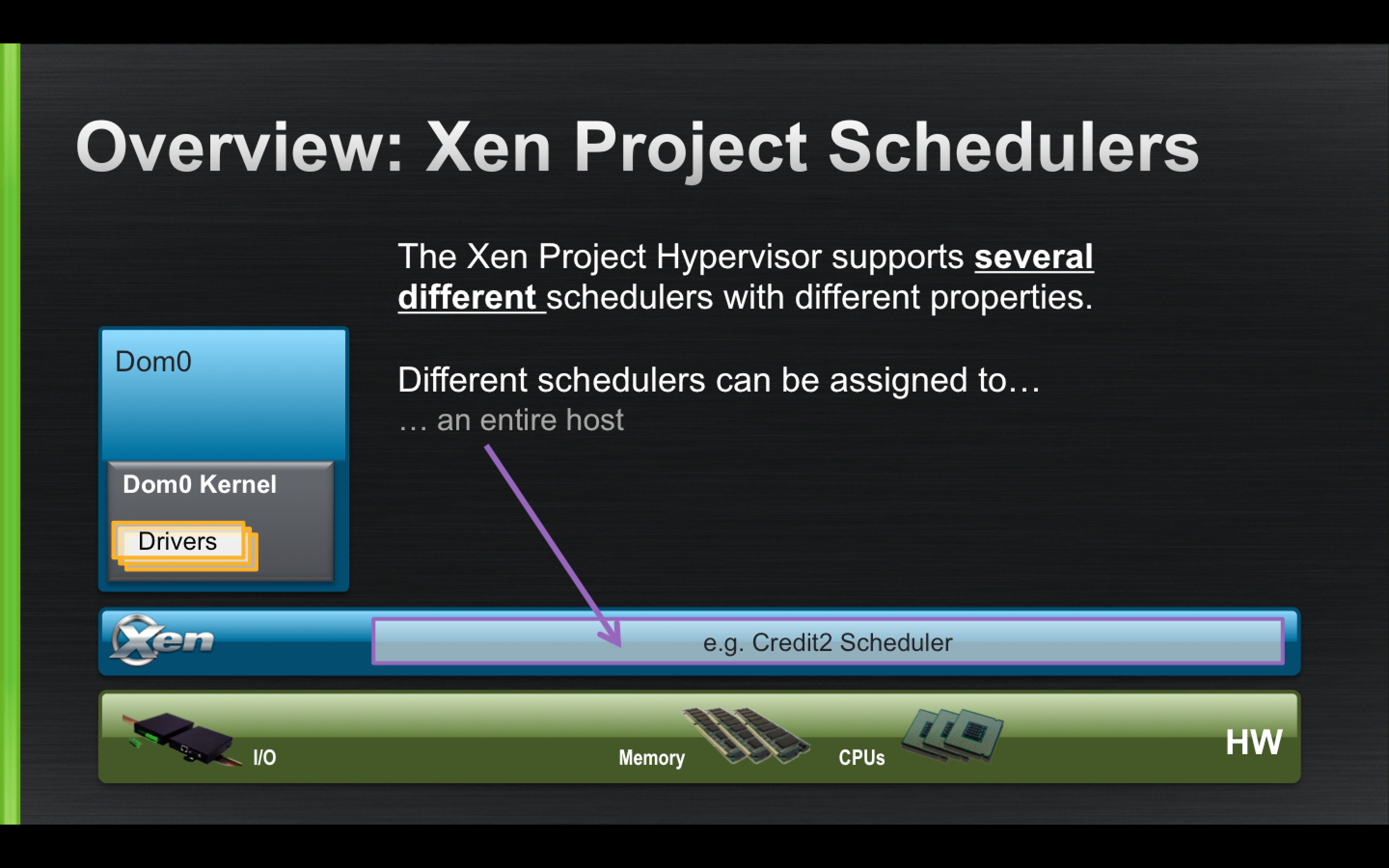 Overview: Xen Project Schedulers

The Xen Project Hypervisor supports several different schedulers with different properties.

Different schedulers can be assigned to…
… an entire host

Dom0

Dom0 Kernel

Drivers

Xen

e.g. Credit2 Scheduler

I/O

Memory

CPUs

HW